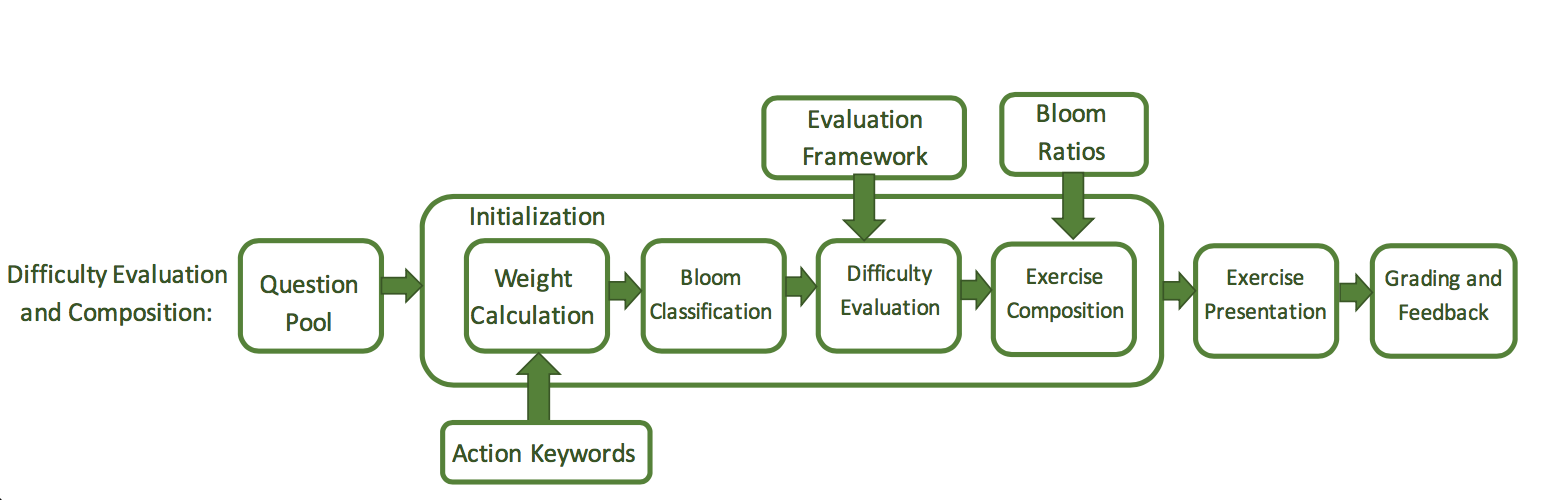 Evaluation Framework

Bloom Ratios

Difficulty Evaluation and Composition:

Question Pool

Initialization

Weight Calculation

Bloom Classification

Difficulty Evaluation

Exercise Composition

Exercise Presentation

Grading and Feedback

Action Keywords